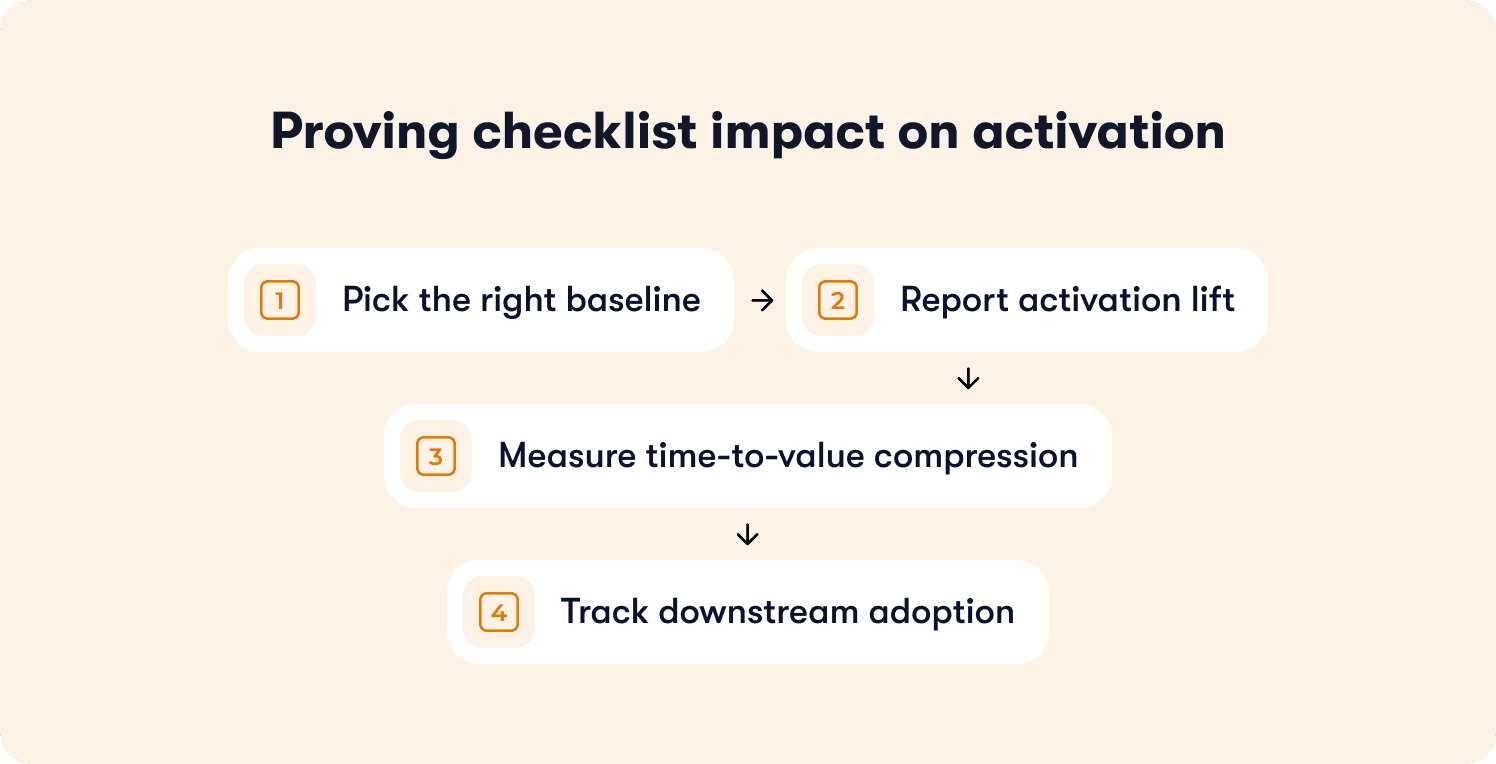 Proving checklist impact on activation

1 Pick the right baseline

2 Report activation lift

3 Measure time-to-value compression

4 Track downstream adoption